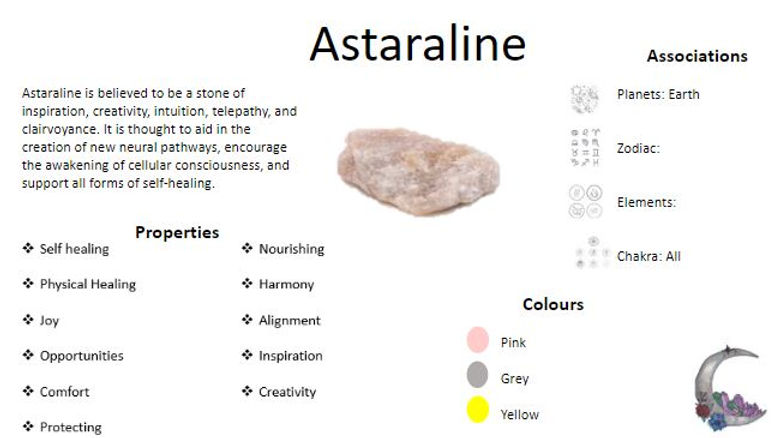 Astaraline

Astaraline is believed to be a stone of inspiration, creativity, intuition, telepathy, and clairvoyance. It is thought to aid in the creation of new neural pathways, encourage the awakening of cellular consciousness, and support all forms of self-healing.

Properties

❖ Self healing
❖ Physical Healing
❖ Joy
❖ Opportunities
❖ Comfort
❖ Protecting

❖ Nourishing
❖ Harmony
❖ Alignment
❖ Inspiration
❖ Creativity

Associations

Planets: Earth

Zodiac:

Elements:

Chakra: All

Colours

Pink

Grey

Yellow